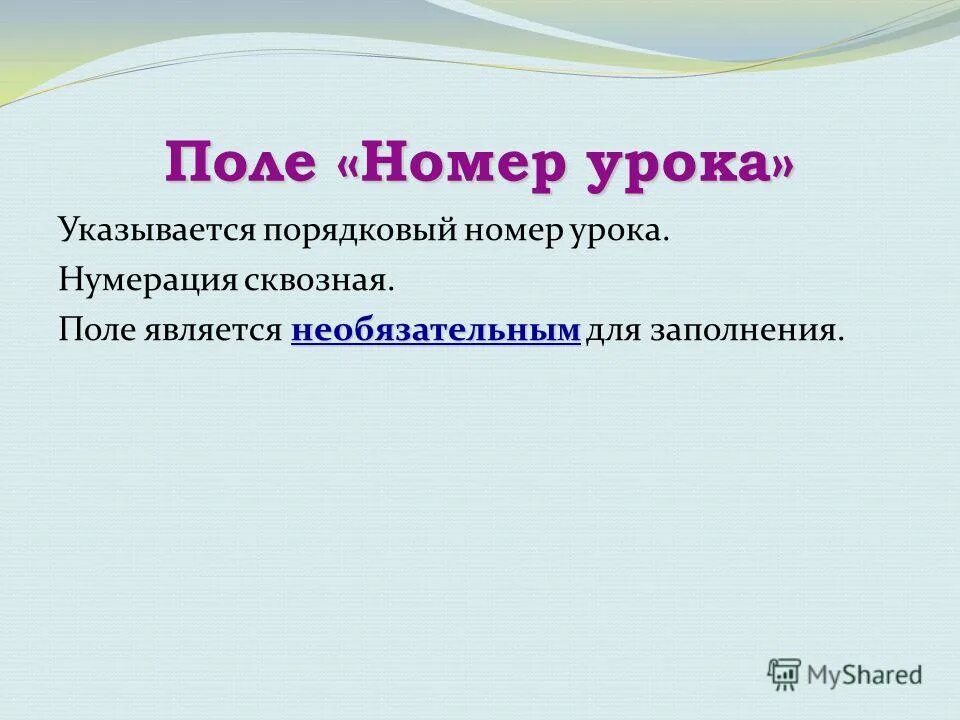 Поле «Номер урока»

Указывается порядковый номер урока.

Нумерация сквозная.

Поле является необязательным для заполнения.

MyShared